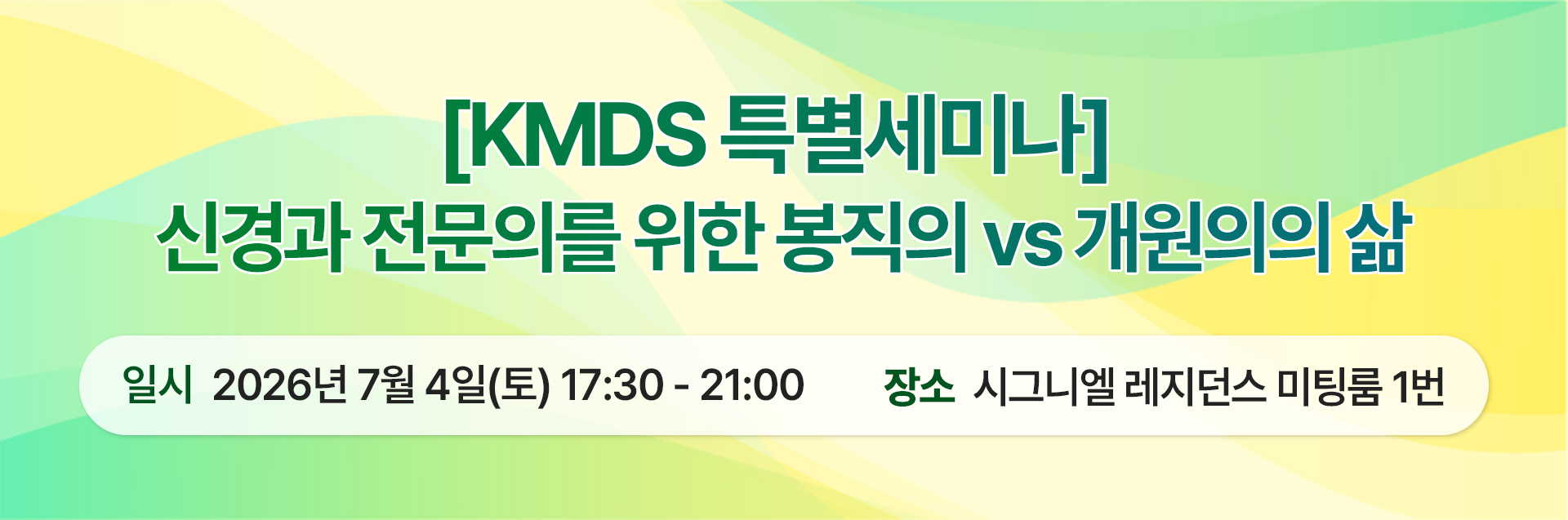 [KMDS 특별세미나]
신경과 전문의를 위한 봉직의 vs 개원의의 삶

일시 2026년 7월 4일(토) 17:30 - 21:00 장소 시그니엘 레지던스 미팅룸 1번